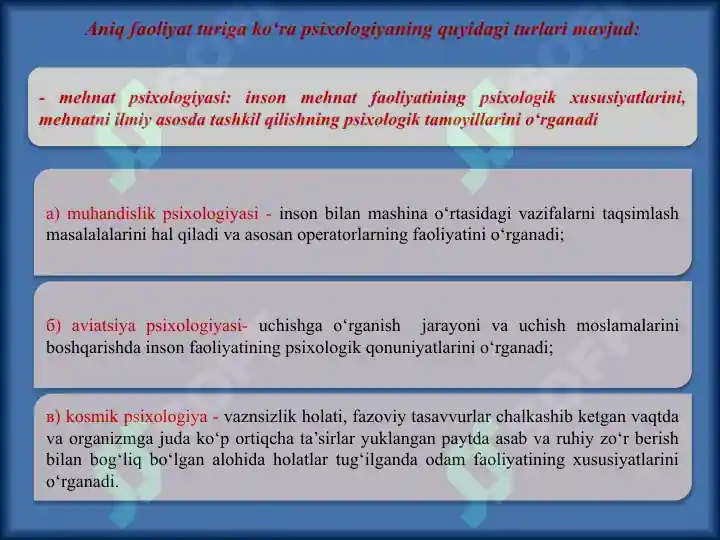 Aniq faoliyat turiga ko‘ra psixologiyaning quyidagi turlari mavjud:

- mehnat psixologiyasi: inson mehnat faoliyatining psixologik xususiyatlarini, mehnatni ilmiy asosda tashkil qilishning psixologik tamoyillarini o‘rganadi

а) muhandislik psixologiyasi - inson bilan mashina o‘rtasidagi vazifalarni taqsimlash masalalalarini hal qiladi va asosan operatorlarning faoliyatini o‘rganadi;

б) aviatsiya psixologiyasi- uchishga o‘rganish jarayoni va uchish moslamalarini boshqarishda inson faoliyatining psixologik qonuniyatlarini o‘rganadi;

в) kosmik psixologiya - vaznsizlik holati, fazoviy tasavvurlar chalkashib ketgan vaqtda va organizmga juda ko‘p ortiqcha ta’sirlar yuklangan paytda asab va ruhiy zo‘r berish bilan bog‘liq bo‘lgan alohida holatlar tug‘ilganda odam faoliyatining xususiyatlarini o‘rganadi.